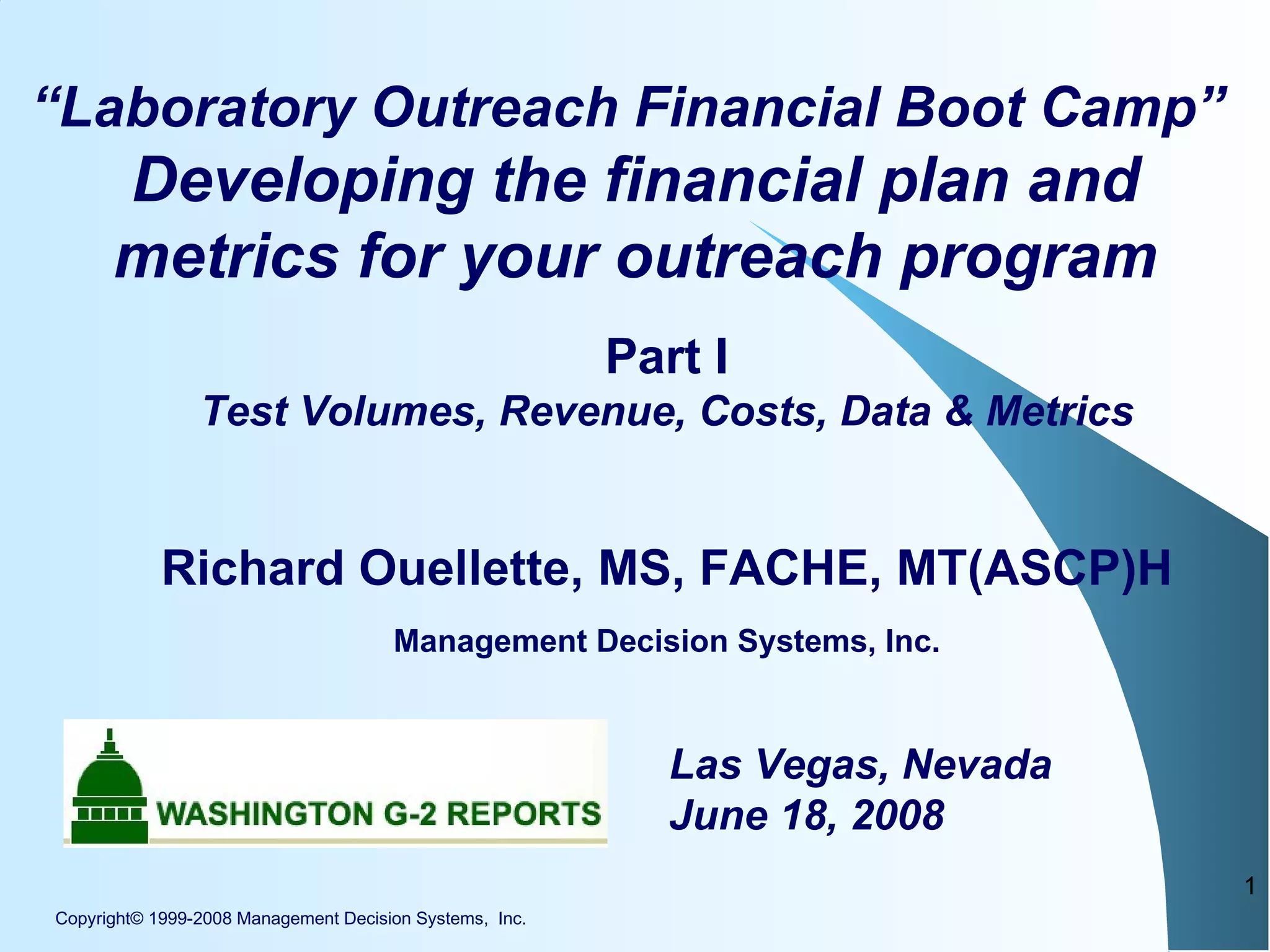 “Laboratory Outreach Financial Boot Camp”
Developing the financial plan and metrics for your outreach program

Part I
Test Volumes, Revenue, Costs, Data & Metrics

Richard Ouellette, MS, FACHE, MT(ASCP)H

Management Decision Systems, Inc.

WASHINGTON G-2 REPORTS

Las Vegas, Nevada
June 18, 2008

1

Copyright© 1999-2008 Management Decision Systems, Inc.